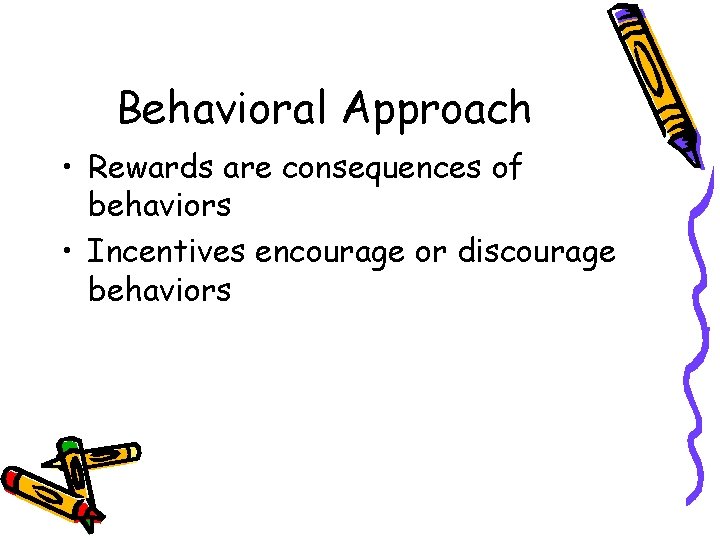 Behavioral Approach

• Rewards are consequences of behaviors
• Incentives encourage or discourage behaviors